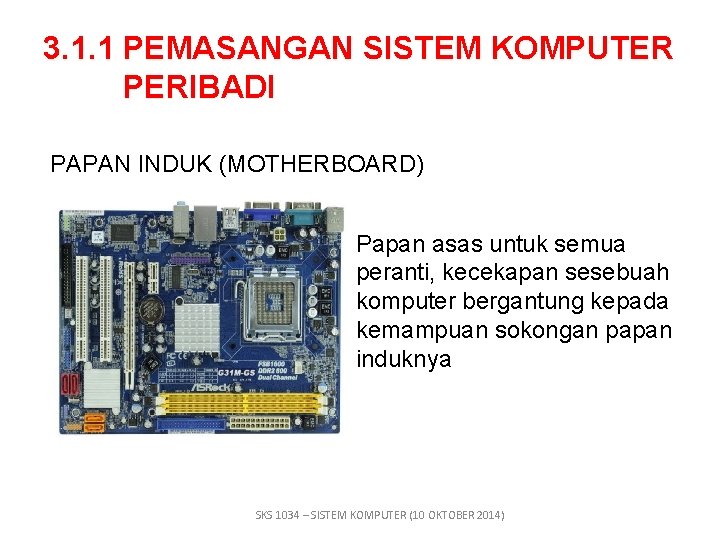 3.1.1 PEMASANGAN SISTEM KOMPUTER PERIBADI

PAPAN INDUK (MOTHERBOARD)

G31M-GS
FSB1600
DDR2 800
Dual Channel
ASRock

Papan asas untuk semua peranti, kecekapan sesebuah komputer bergantung kepada kemampuan sokongan papan induknya

SKS 1034 – SISTEM KOMPUTER (10 OKTOBER 2014)